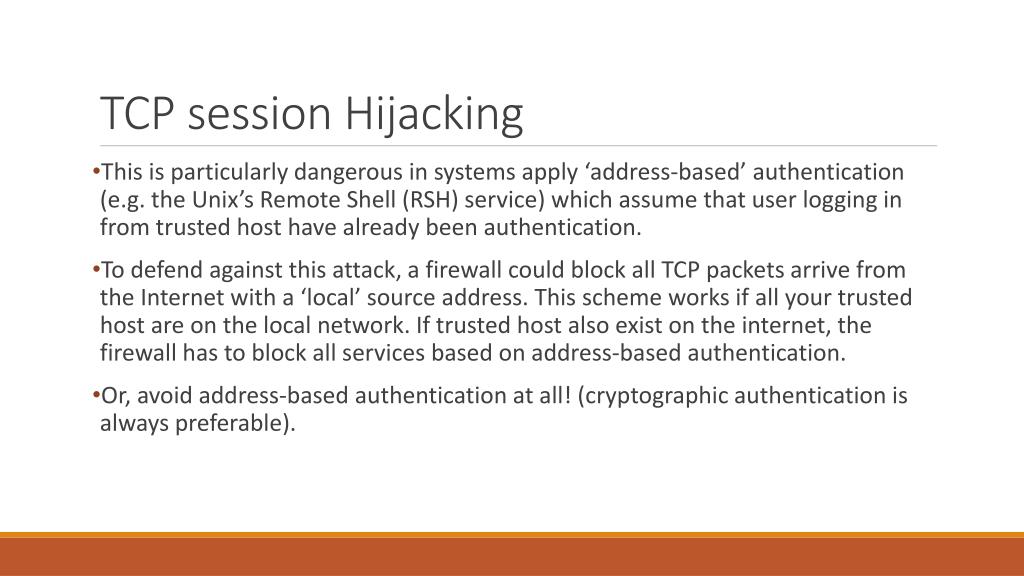 TCP session Hijacking

•This is particularly dangerous in systems apply ‘address-based’ authentication (e.g. the Unix’s Remote Shell (RSH) service) which assume that user logging in from trusted host have already been authentication.

•To defend against this attack, a firewall could block all TCP packets arrive from the Internet with a ‘local’ source address. This scheme works if all your trusted host are on the local network. If trusted host also exist on the internet, the firewall has to block all services based on address-based authentication.

•Or, avoid address-based authentication at all! (cryptographic authentication is always preferable).